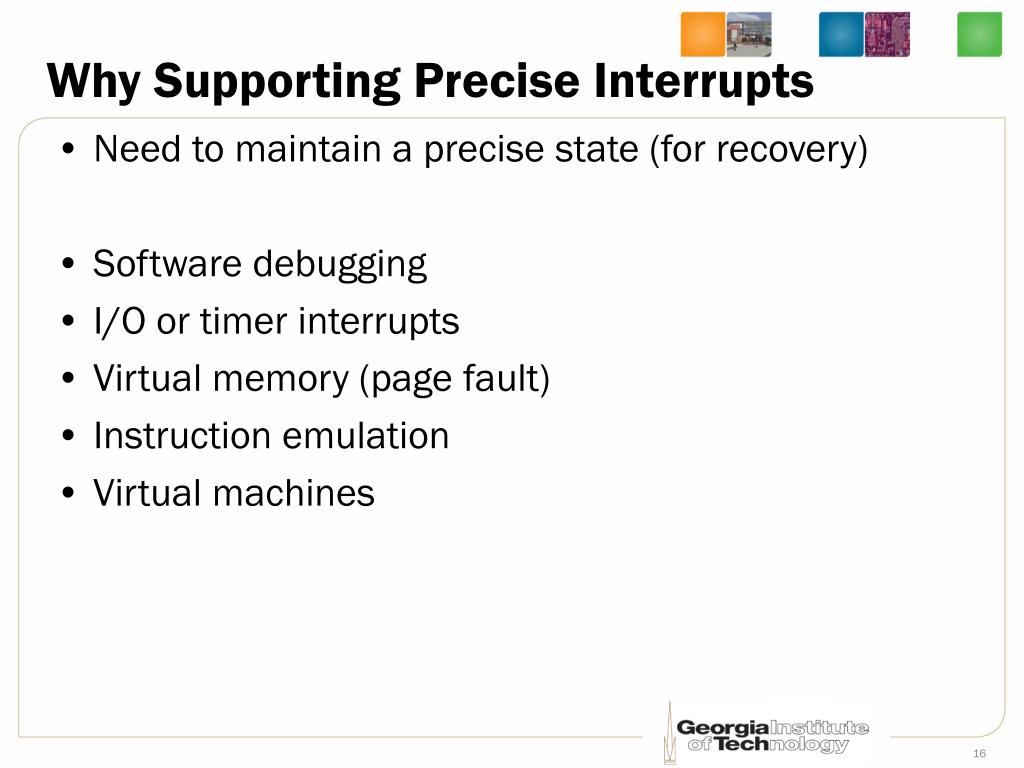 Why Supporting Precise Interrupts

• Need to maintain a precise state (for recovery)

• Software debugging
• I/O or timer interrupts
• Virtual memory (page fault)
• Instruction emulation
• Virtual machines

Georgia Institute of Technology

16